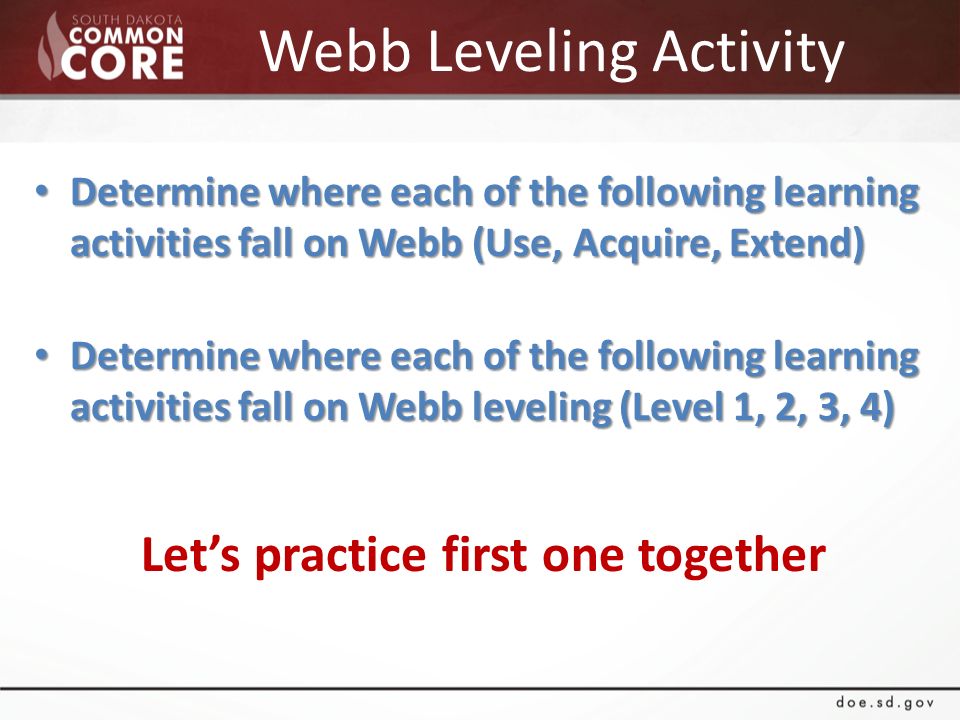 SOUTH DAKOTA
COMMON
CORE

Webb Leveling Activity

• Determine where each of the following learning activities fall on Webb (Use, Acquire, Extend)

• Determine where each of the following learning activities fall on Webb leveling (Level 1, 2, 3, 4)

Let's practice first one together

doe.sd.gov